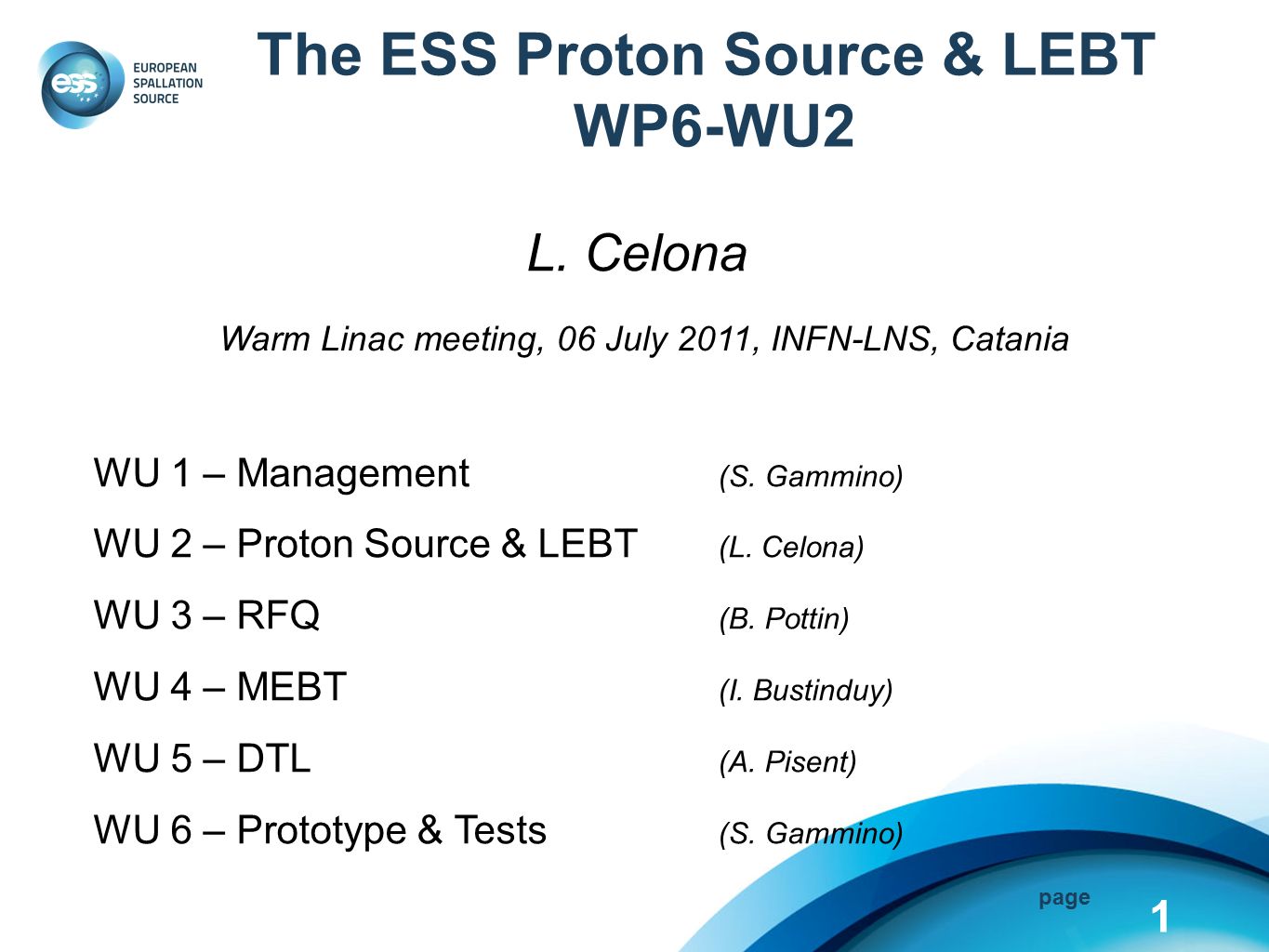 ess EUROPEAN SPALLATION SOURCE

The ESS Proton Source & LEBT WP6-WU2

L. Celona

Warm Linac meeting, 06 July 2011, INFN-LNS, Catania

WU 1 – Management (S. Gammino)

WU 2 – Proton Source & LEBT (L. Celona)

WU 3 – RFQ (B. Pottin)

WU 4 – MEBT (I. Bustinduy)

WU 5 – DTL (A. Pisent)

WU 6 – Prototype & Tests (S. Gammino)

page 1